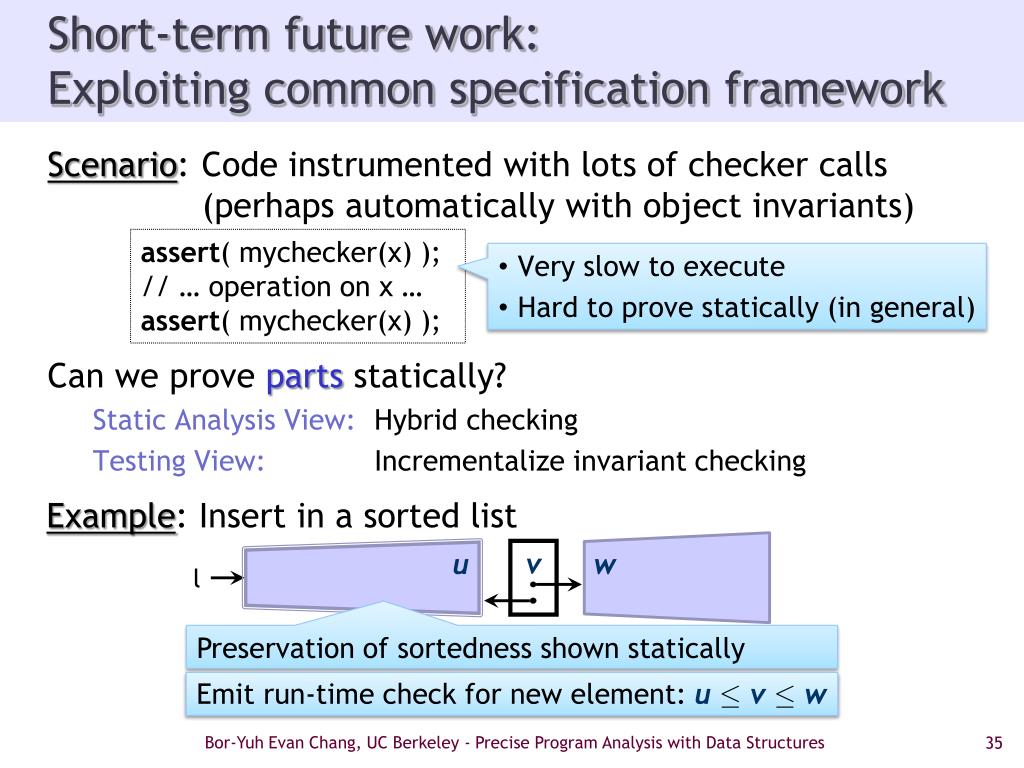 Short-term future work:
Exploiting common specification framework

Scenario: Code instrumented with lots of checker calls (perhaps automatically with object invariants)

assert( mychecker(x) );
// … operation on x …
assert( mychecker(x) );

• Very slow to execute
• Hard to prove statically (in general)

Can we prove parts statically?

Static Analysis View: Hybrid checking
Testing View: Incrementalize invariant checking

Example: Insert in a sorted list

l
u
v
w

Preservation of sortedness shown statically

Emit run-time check for new element: $u \leq v \leq w$

Bor-Yuh Evan Chang, UC Berkeley - Precise Program Analysis with Data Structures

35